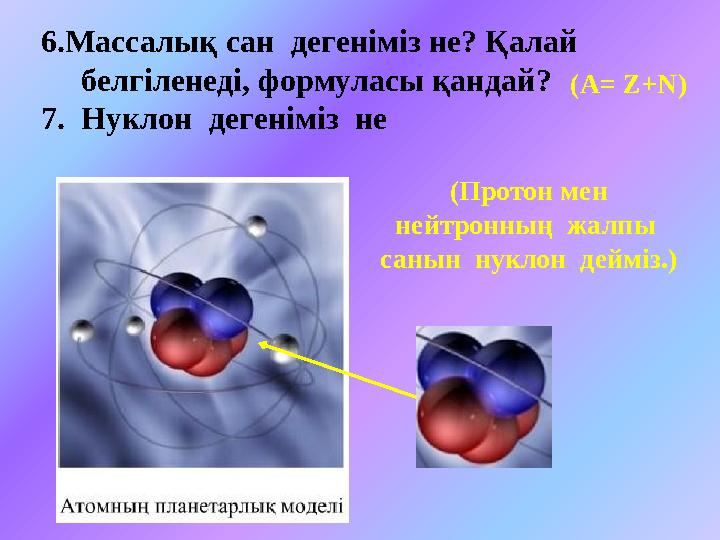 6.Массалық сан дегеніміз не? Қалай белгіленеді, формуласы қандай? (A= Z+N)
7. Нуклон дегеніміз не

(Протон мен нейтронның жалпы санын нуклон дейміз.)

Атомның планетарлық моделі